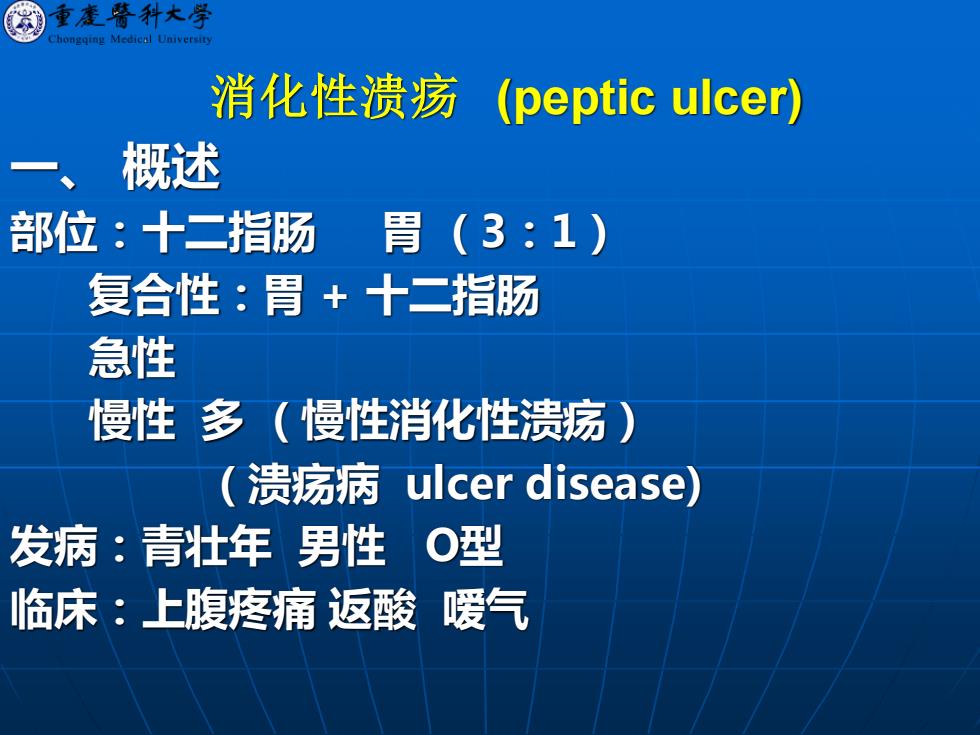 重慶醫科大學
Chongqing Medical University

消化性溃疡 (peptic ulcer)

一、 概述

部位：十二指肠 胃 （3：1）

复合性：胃 + 十二指肠

急性

慢性 多 （慢性消化性溃疡）

（溃疡病 ulcer disease)

发病：青壮年 男性 O型

临床：上腹疼痛 返酸 嗳气